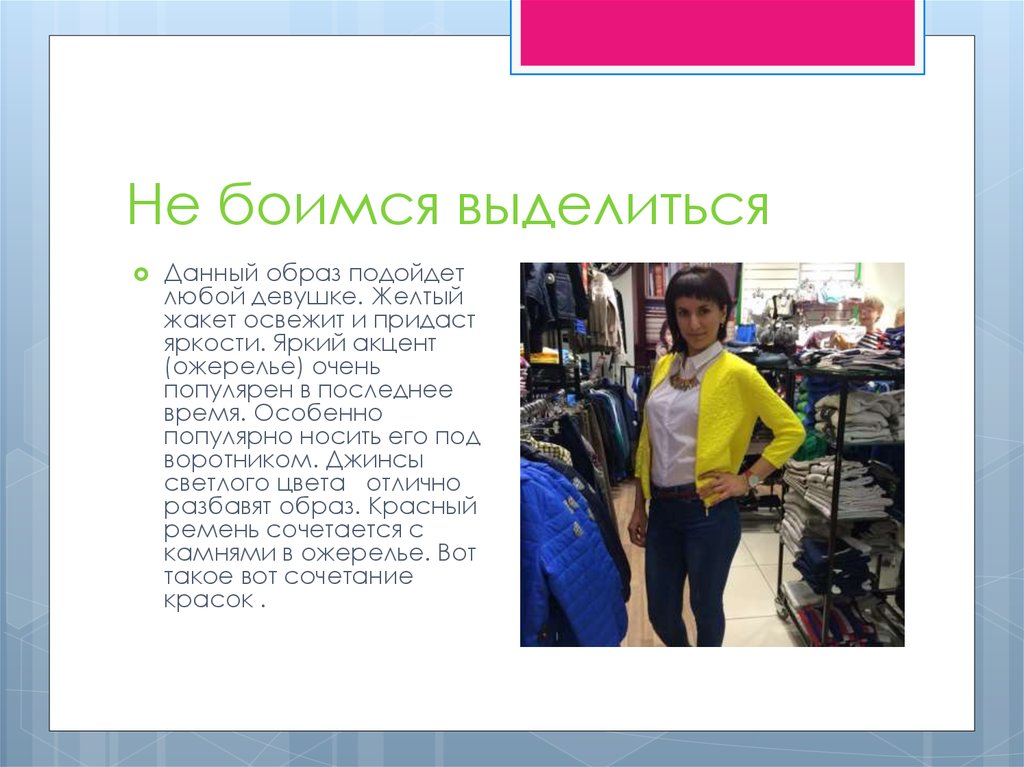 Не боимся выделиться

Данный образ подойдет любой девушке. Желтый жакет освежит и придаст яркости. Яркий акцент (ожерелье) очень популярен в последнее время. Особенно популярно носить его под воротником. Джинсы светлого цвета  отлично разбавят образ. Красный ремень сочетается с камнями в ожерелье. Вот такое вот сочетание красок .